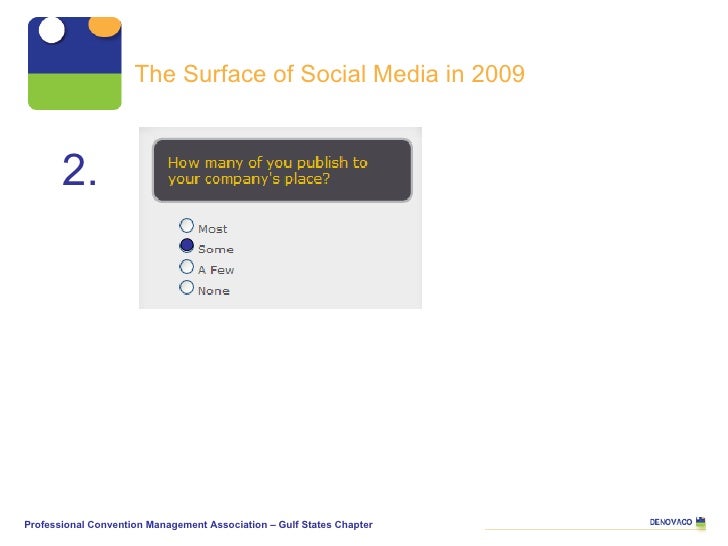 The Surface of Social Media in 2009

2.

How many of you publish to your company's place?

Most
Some
A Few
None

Professional Convention Management Association – Gulf States Chapter

DENOVACO